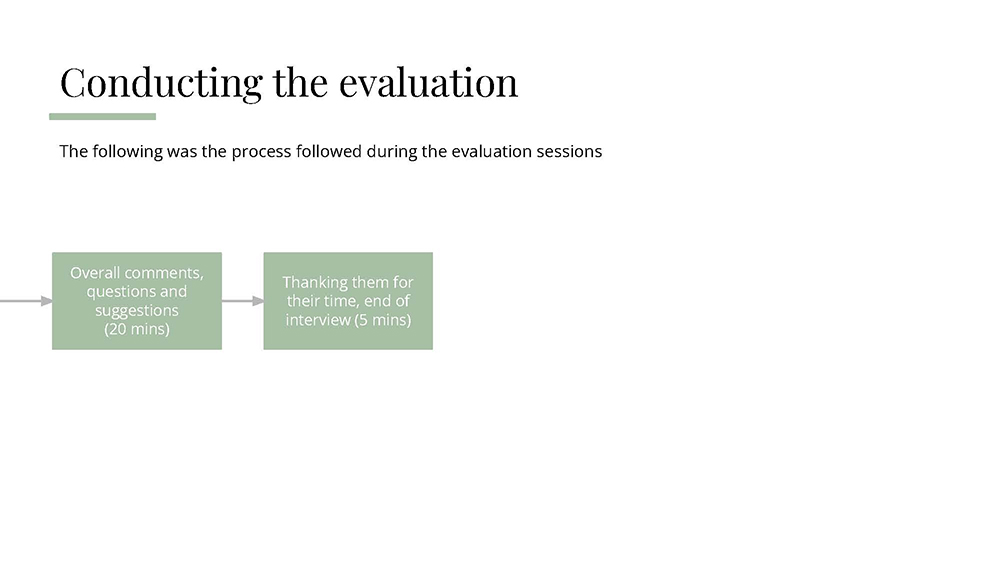 Conducting the evaluation

The following was the process followed during the evaluation sessions

Overall comments, questions and suggestions (20 mins)

Thanking them for their time, end of interview (5 mins)